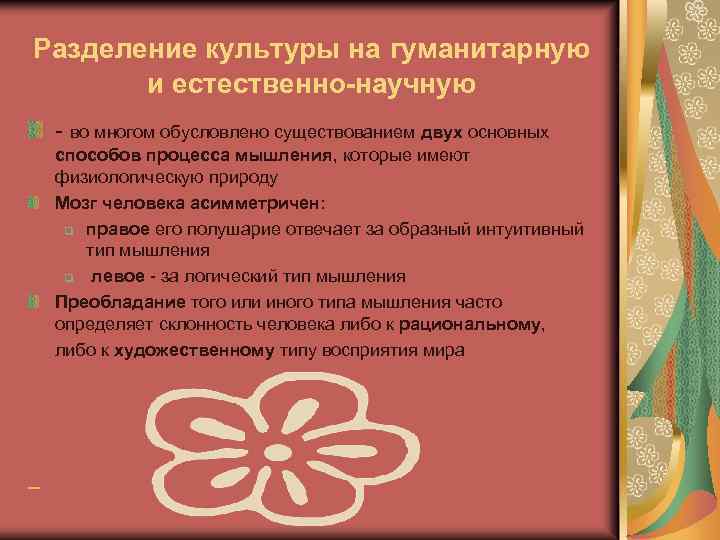 Разделение культуры на гуманитарную и естественно-научную

- во многом обусловлено существованием двух основных способов процесса мышления, которые имеют физиологическую природу

Мозг человека асимметричен:

правое его полушарие отвечает за образный интуитивный тип мышления

левое - за логический тип мышления

Преобладание того или иного типа мышления часто определяет склонность человека либо к рациональному, либо к художественному типу восприятия мира

–